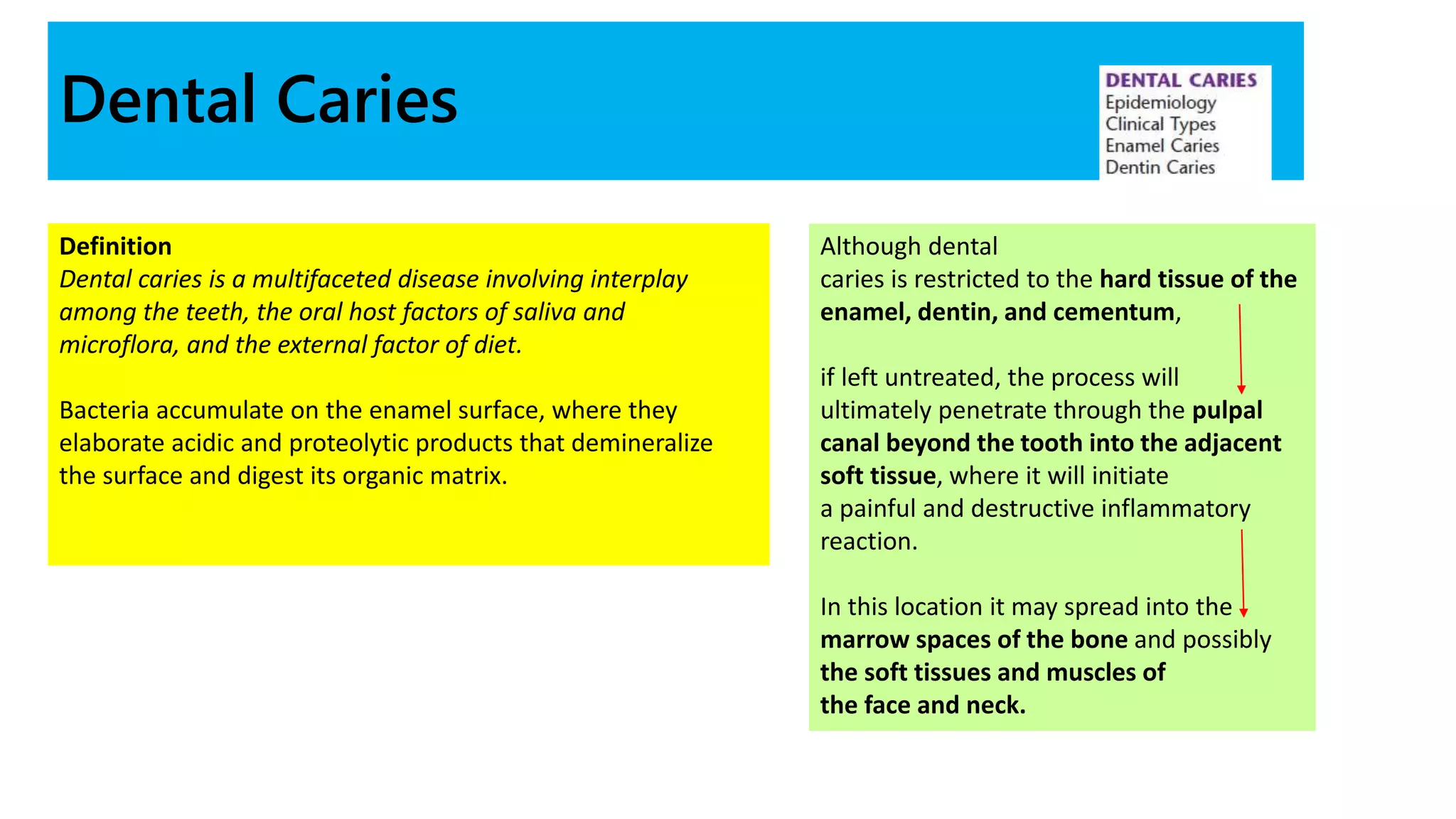 Dental Caries

DENTAL CARIES
Epidemiology
Clinical Types
Enamel Caries
Dentin Caries

Definition
Dental caries is a multifaceted disease involving interplay among the teeth, the oral host factors of saliva and microflora, and the external factor of diet.

Bacteria accumulate on the enamel surface, where they elaborate acidic and proteolytic products that demineralize the surface and digest its organic matrix.

Although dental caries is restricted to the hard tissue of the enamel, dentin, and cementum,

if left untreated, the process will ultimately penetrate through the pulpal canal beyond the tooth into the adjacent soft tissue, where it will initiate a painful and destructive inflammatory reaction.

In this location it may spread into the marrow spaces of the bone and possibly the soft tissues and muscles of the face and neck.